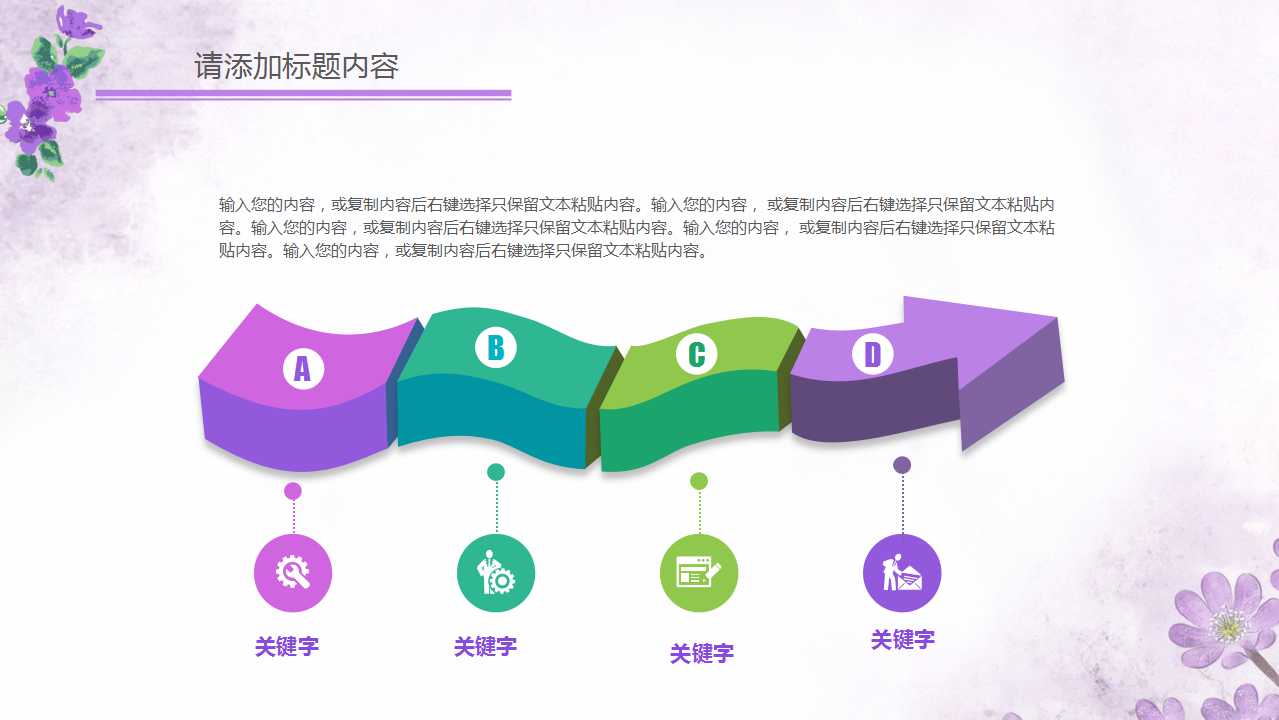 请添加标题内容

输入您的内容，或复制内容后右键选择只保留文本粘贴内容。输入您的内容， 或复制内容后右键选择只保留文本粘贴内容。输入您的内容，或复制内容后右键选择只保留文本粘贴内容。输入您的内容， 或复制内容后右键选择只保留文本粘贴内容。输入您的内容，或复制内容后右键选择只保留文本粘贴内容。

A

B

C

D

关键字

关键字

关键字

关键字